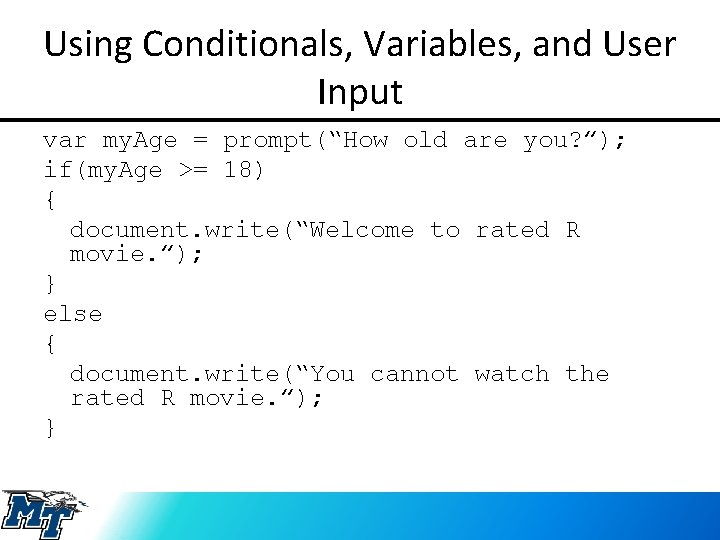 Using Conditionals, Variables, and User Input

var myAge = prompt(“How old are you?”);
if(myAge >= 18)
{
document.write(“Welcome to rated R movie.”);
}
else
{
document.write(“You cannot watch the rated R movie.”);
}

MT